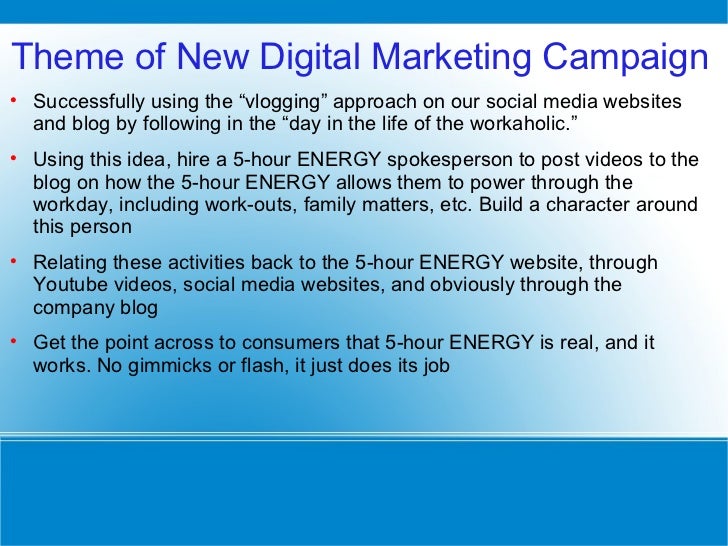 Theme of New Digital Marketing Campaign

• Successfully using the “vlogging” approach on our social media websites and blog by following in the “day in the life of the workaholic.”

• Using this idea, hire a 5-hour ENERGY spokesperson to post videos to the blog on how the 5-hour ENERGY allows them to power through the workday, including work-outs, family matters, etc. Build a character around this person

• Relating these activities back to the 5-hour ENERGY website, through Youtube videos, social media websites, and obviously through the company blog

• Get the point across to consumers that 5-hour ENERGY is real, and it works. No gimmicks or flash, it just does its job